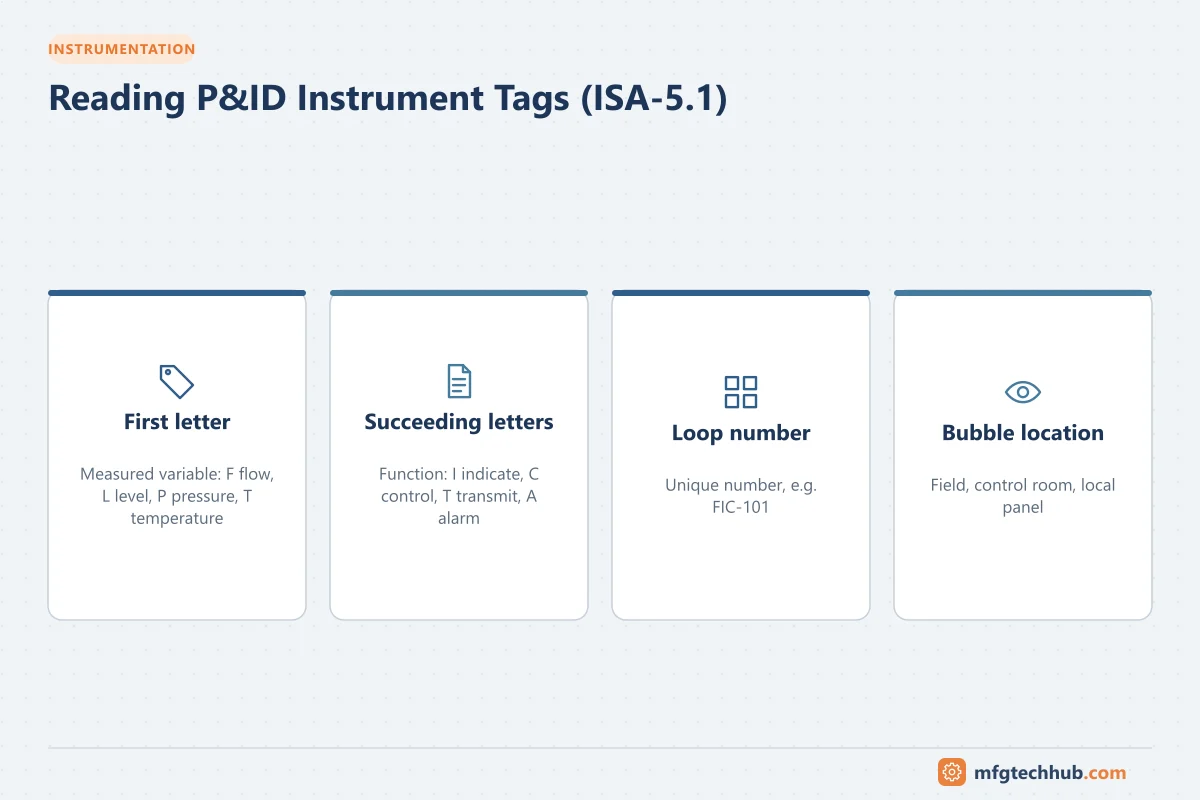 INSTRUMENTATION

Reading P&ID Instrument Tags (ISA-5.1)

First letter

Measured variable: F flow, L level, P pressure, T temperature

Succeeding letters

Function: I indicate, C control, T transmit, A alarm

Loop number

Unique number, e.g. FIC-101

Bubble location

Field, control room, local panel

mfgtechhub.com